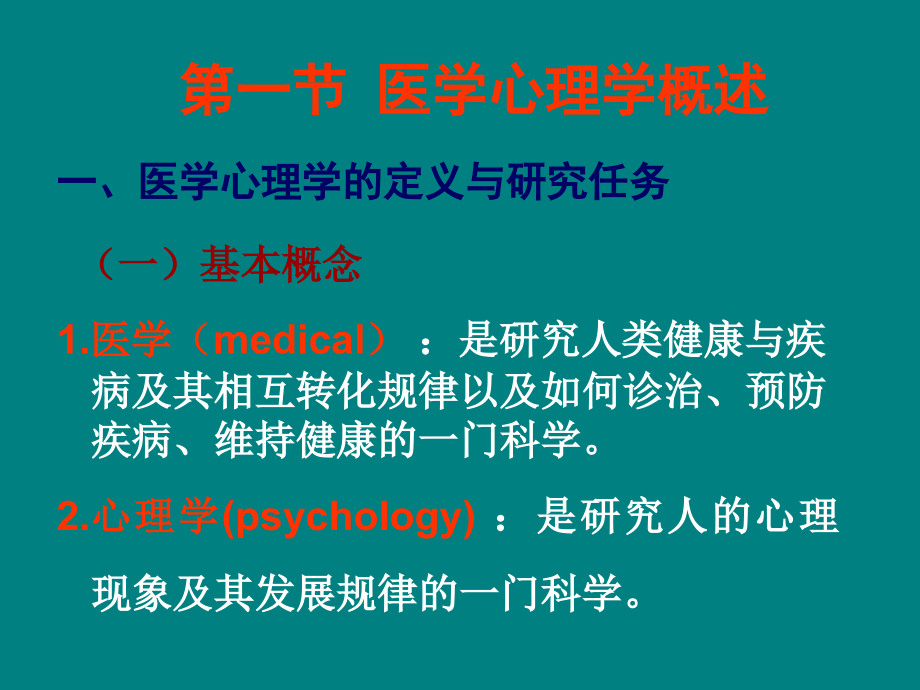 第一节 医学心理学概述

一、医学心理学的定义与研究任务

（一）基本概念

1.医学（medical）：是研究人类健康与疾病及其相互转化规律以及如何诊治、预防疾病、维持健康的一门科学。

2.心理学(psychology)：是研究人的心理现象及其发展规律的一门科学。